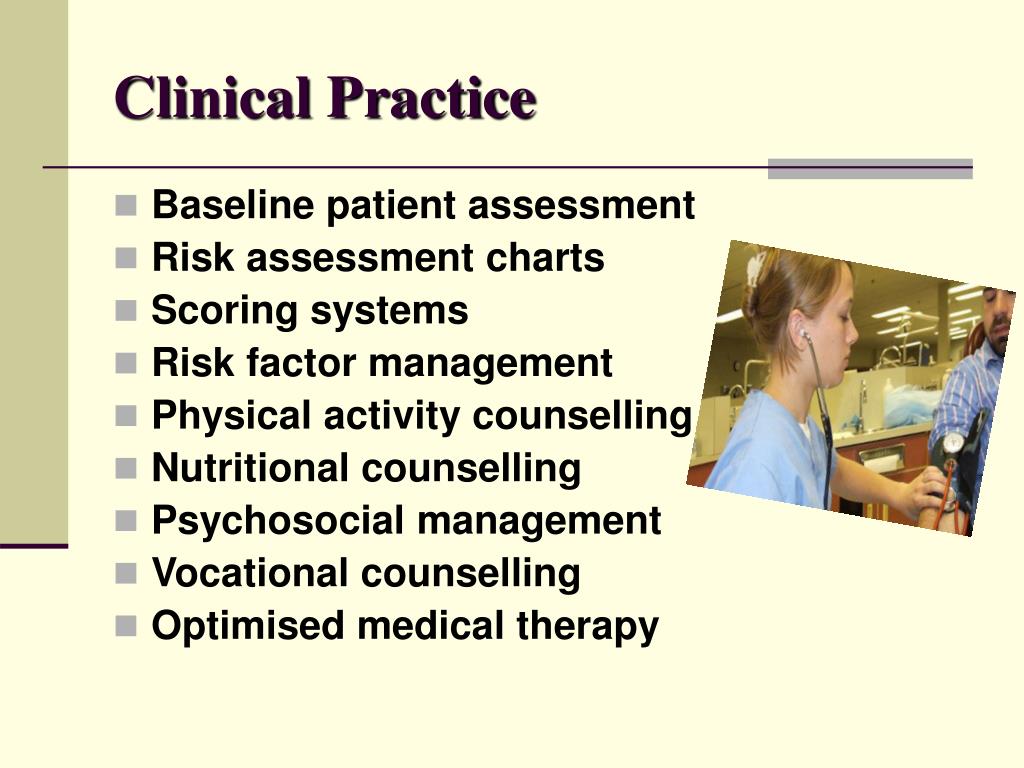 Clinical Practice

- Baseline patient assessment
- Risk assessment charts
- Scoring systems
- Risk factor management
- Physical activity counselling
- Nutritional counselling
- Psychosocial management
- Vocational counselling
- Optimised medical therapy